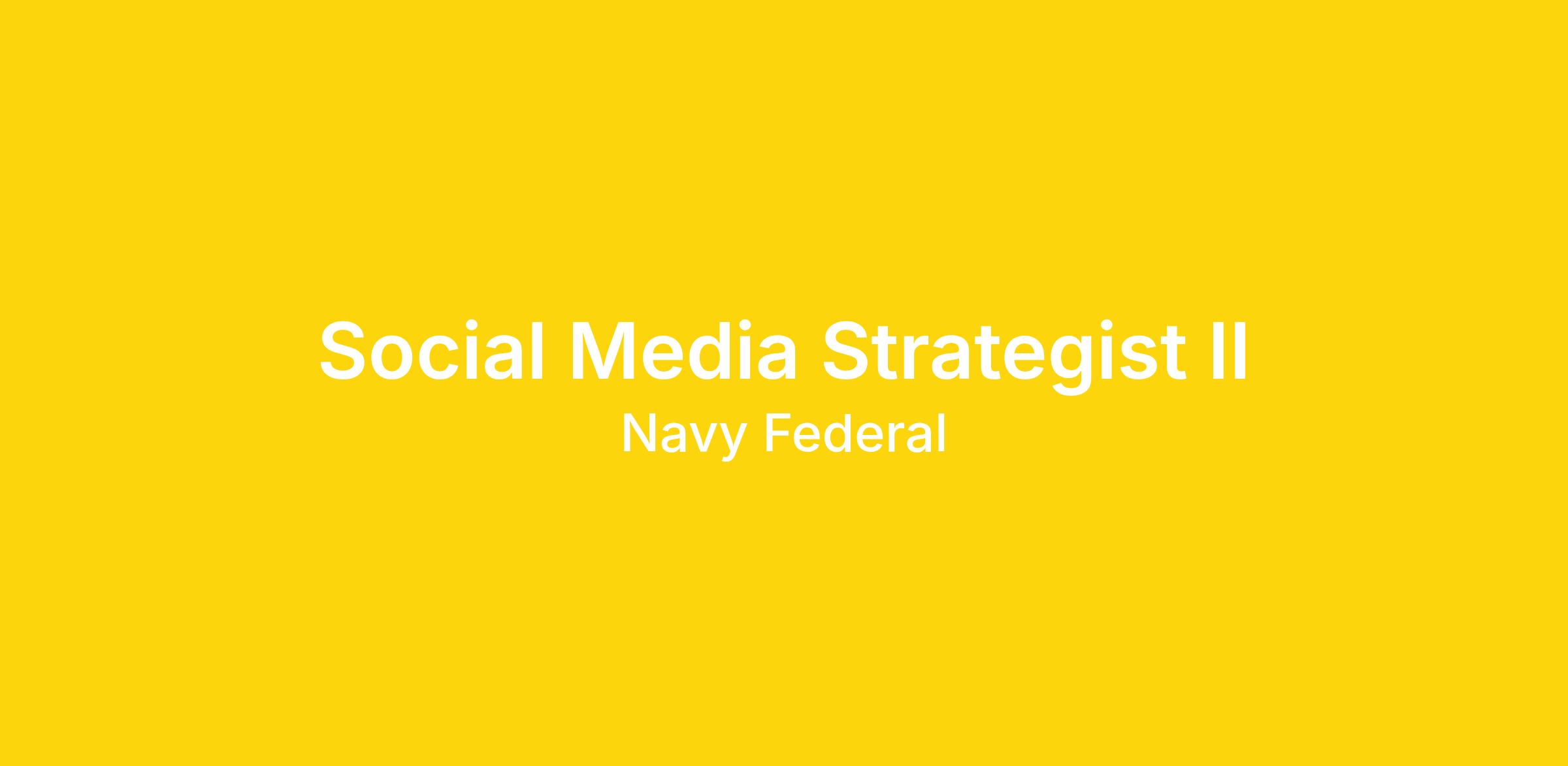 Social Media Strategist II

Navy Federal